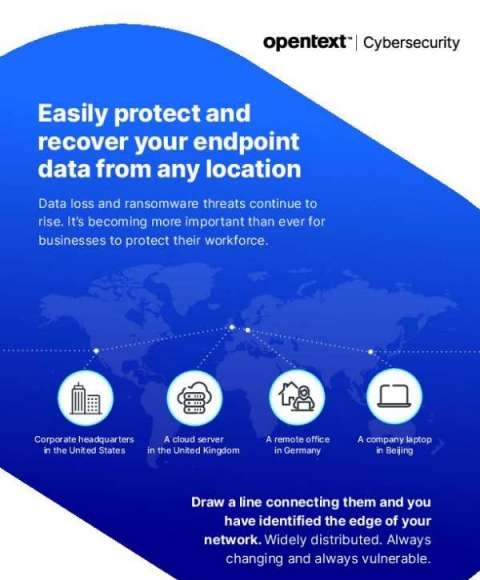 opentext™ | Cybersecurity

Easily protect and recover your endpoint data from any location

Data loss and ransomware threats continue to rise. It's becoming more important than ever for businesses to protect their workforce.

Corporate headquarters in the United States

A cloud server in the United Kingdom

A remote office in Germany

A company laptop in Beijing

Draw a line connecting them and you have identified the edge of your network. Widely distributed. Always changing and always vulnerable.